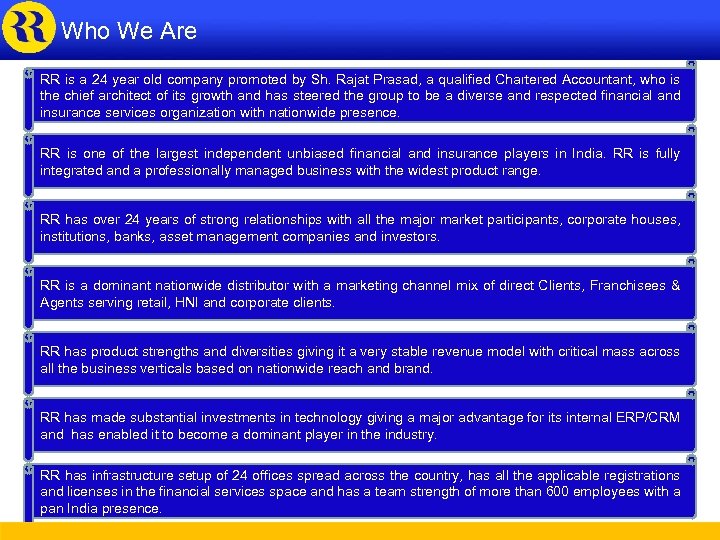 RR Who We Are

RR is a 24 year old company promoted by Sh. Rajat Prasad, a qualified Chartered Accountant, who is the chief architect of its growth and has steered the group to be a diverse and respected financial and insurance services organization with nationwide presence.

RR is one of the largest independent unbiased financial and insurance players in India. RR is fully integrated and a professionally managed business with the widest product range.

RR has over 24 years of strong relationships with all the major market participants, corporate houses, institutions, banks, asset management companies and investors.

RR is a dominant nationwide distributor with a marketing channel mix of direct Clients, Franchisees & Agents serving retail, HNI and corporate clients.

RR has product strengths and diversities giving it a very stable revenue model with critical mass across all the business verticals based on nationwide reach and brand.

RR has made substantial investments in technology giving a major advantage for its internal ERP/CRM and has enabled it to become a dominant player in the industry.

RR has infrastructure setup of 24 offices spread across the country, has all the applicable registrations and licenses in the financial services space and has a team strength of more than 600 employees with a pan India presence.